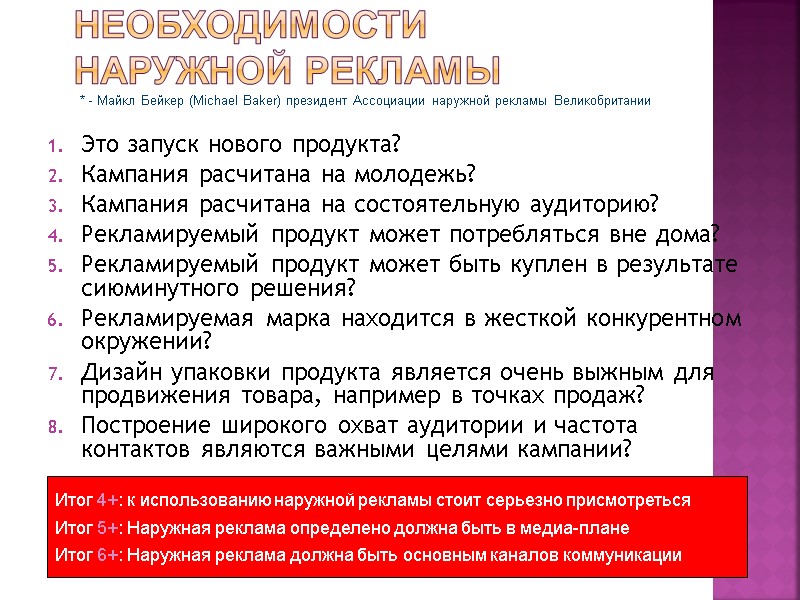 НЕОБХОДИМОСТИ НАРУЖНОЙ РЕКЛАМЫ

* - Майкл Бейкер (Michael Baker) президент Ассоциации наружной рекламы Великобритании

1. Это запуск нового продукта?
2. Кампания расчитана на молодежь?
3. Кампания расчитана на состоятельную аудиторию?
4. Рекламируемый продукт может потребляться вне дома?
5. Рекламируемый продукт может быть куплен в результате сиюминутного решения?
6. Рекламируемая марка находится в жесткой конкурентном окружении?
7. Дизайн упаковки продукта является очень выжным для продвижения товара, например в точках продаж?
8. Построение широкого охват аудитории и частота контактов являются важными целями кампании?

Итог 4+: к использованию наружной рекламы стоит серьезно присмотреться
Итог 5+: Наружная реклама определено должна быть в медиа-плане
Итог 6+: Наружная реклама должна быть основным каналов коммуникации